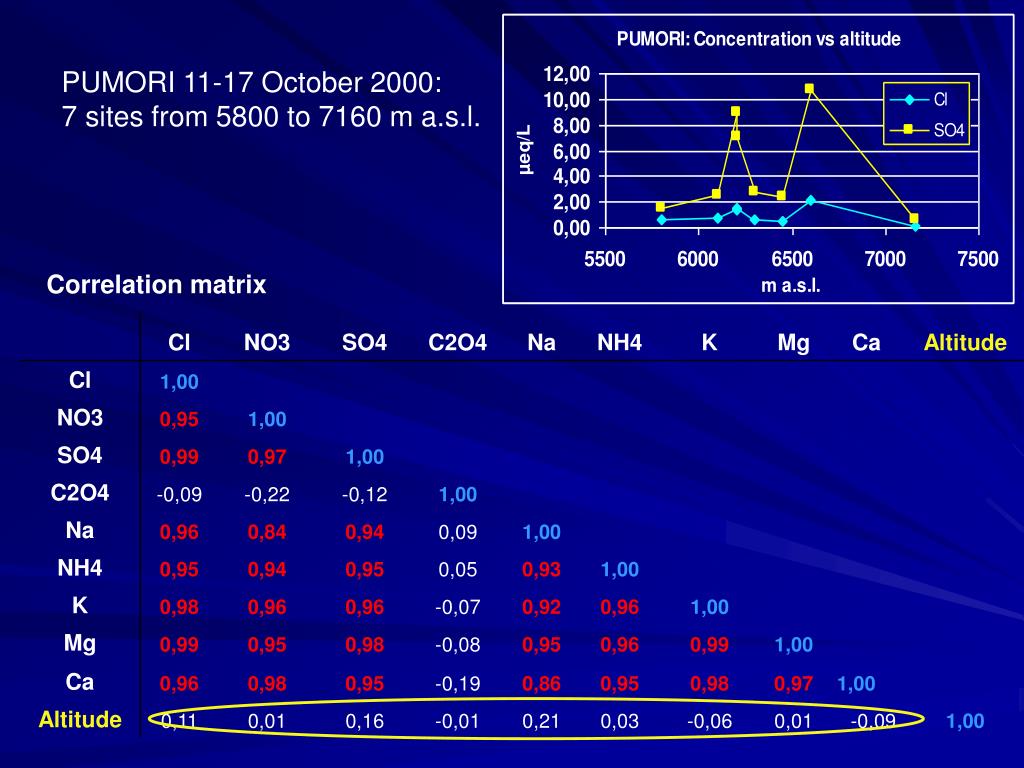 PUMORI 11-17 October 2000:
7 sites from 5800 to 7160 m a.s.l.

PUMORI: Concentration vs altitude

12,00
10,00
8,00
6,00
4,00
2,00
0,00

µeq/L

5500 6000 6500 7000 7500

m a.s.l.

Cl
SO4

Correlation matrix

| | Cl | NO3 | SO4 | C2O4 | Na | NH4 | K | Mg | Ca | Altitude |
|---|---|---|---|---|---|---|---|---|---|---|
| Cl | 1,00 | | | | | | | | | |
| NO3 | 0,95 | 1,00 | | | | | | | | |
| SO4 | 0,99 | 0,97 | 1,00 | | | | | | | |
| C2O4 | -0,09 | -0,22 | -0,12 | 1,00 | | | | | | |
| Na | 0,96 | 0,84 | 0,94 | 0,09 | 1,00 | | | | | |
| NH4 | 0,95 | 0,94 | 0,95 | 0,05 | 0,93 | 1,00 | | | | |
| K | 0,98 | 0,96 | 0,96 | -0,07 | 0,92 | 0,96 | 1,00 | | | |
| Mg | 0,99 | 0,95 | 0,98 | -0,08 | 0,95 | 0,96 | 0,99 | 1,00 | | |
| Ca | 0,96 | 0,98 | 0,95 | -0,19 | 0,86 | 0,95 | 0,98 | 0,97 | 1,00 | |
| Altitude | 0,11 | 0,01 | 0,16 | -0,01 | 0,21 | 0,03 | -0,06 | 0,01 | -0,09 | 1,00 |